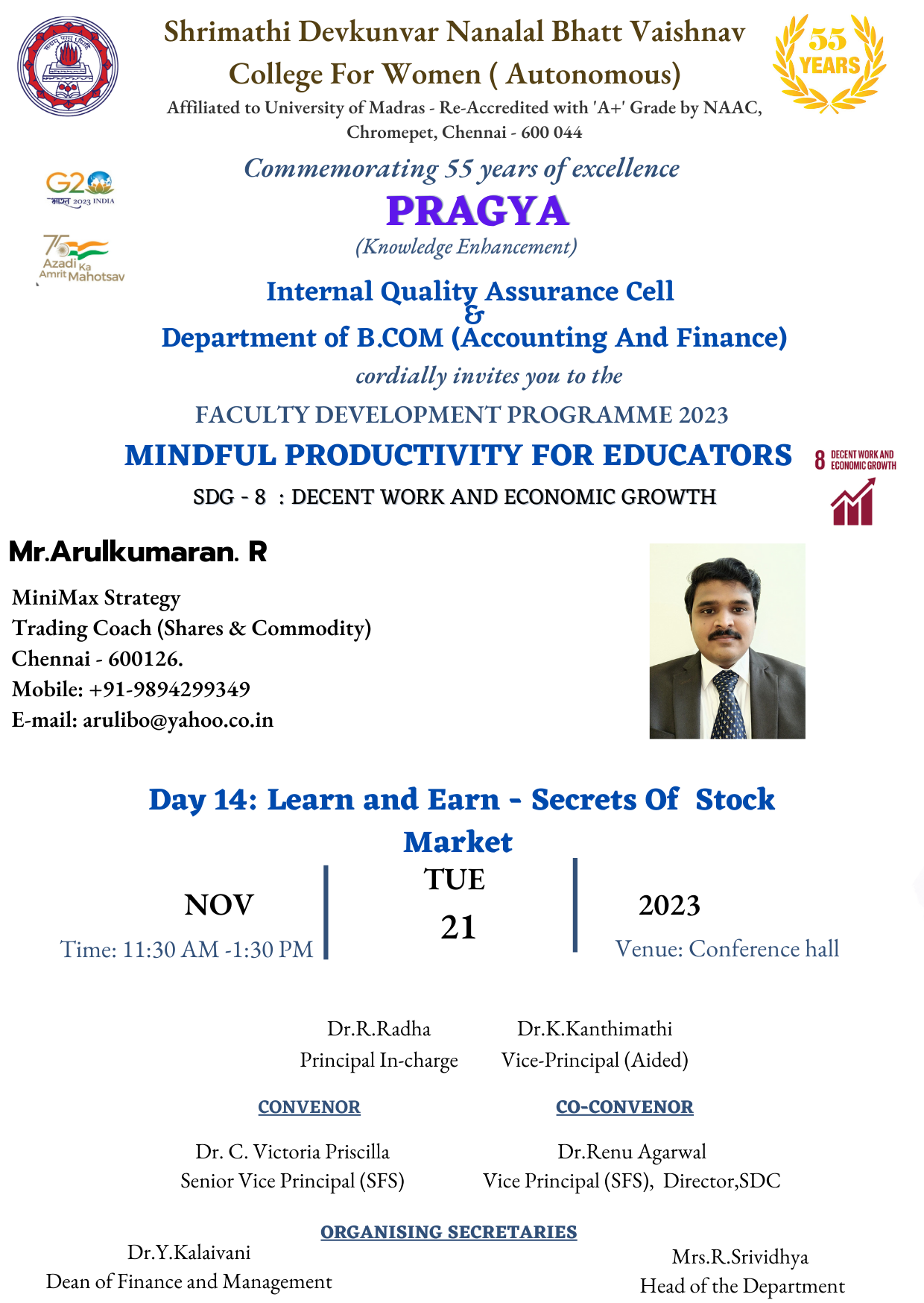 Shrimathi Devkunvar Nanalal Bhatt Vaishnav College For Women ( Autonomous)

Affiliated to University of Madras - Re-Accredited with 'A+' Grade by NAAC, Chromepet, Chennai - 600 044

55 YEARS

G20 भारत 2023 INDIA

75 Azadi Ka Amrit Mahotsav

Commemorating 55 years of excellence

PRAGYA

(Knowledge Enhancement)

Internal Quality Assurance Cell
&
Department of B.COM (Accounting And Finance)

cordially invites you to the

FACULTY DEVELOPMENT PROGRAMME 2023

MINDFUL PRODUCTIVITY FOR EDUCATORS

8 DECENT WORK AND ECONOMIC GROWTH

SDG - 8 : DECENT WORK AND ECONOMIC GROWTH

Mr.Arulkumaran. R

MiniMax Strategy
Trading Coach (Shares & Commodity)
Chennai - 600126.
Mobile: +91-9894299349
E-mail: arulibo@yahoo.co.in

Day 14: Learn and Earn - Secrets Of Stock Market

NOV
Time: 11:30 AM -1:30 PM

TUE
21

2023
Venue: Conference hall

Dr.R.Radha
Principal In-charge

Dr.K.Kanthimathi
Vice-Principal (Aided)

CONVENOR

Dr. C. Victoria Priscilla
Senior Vice Principal (SFS)

CO-CONVENOR

Dr.Renu Agarwal
Vice Principal (SFS), Director,SDC

ORGANISING SECRETARIES

Dr.Y.Kalaivani
Dean of Finance and Management

Mrs.R.Srividhya
Head of the Department